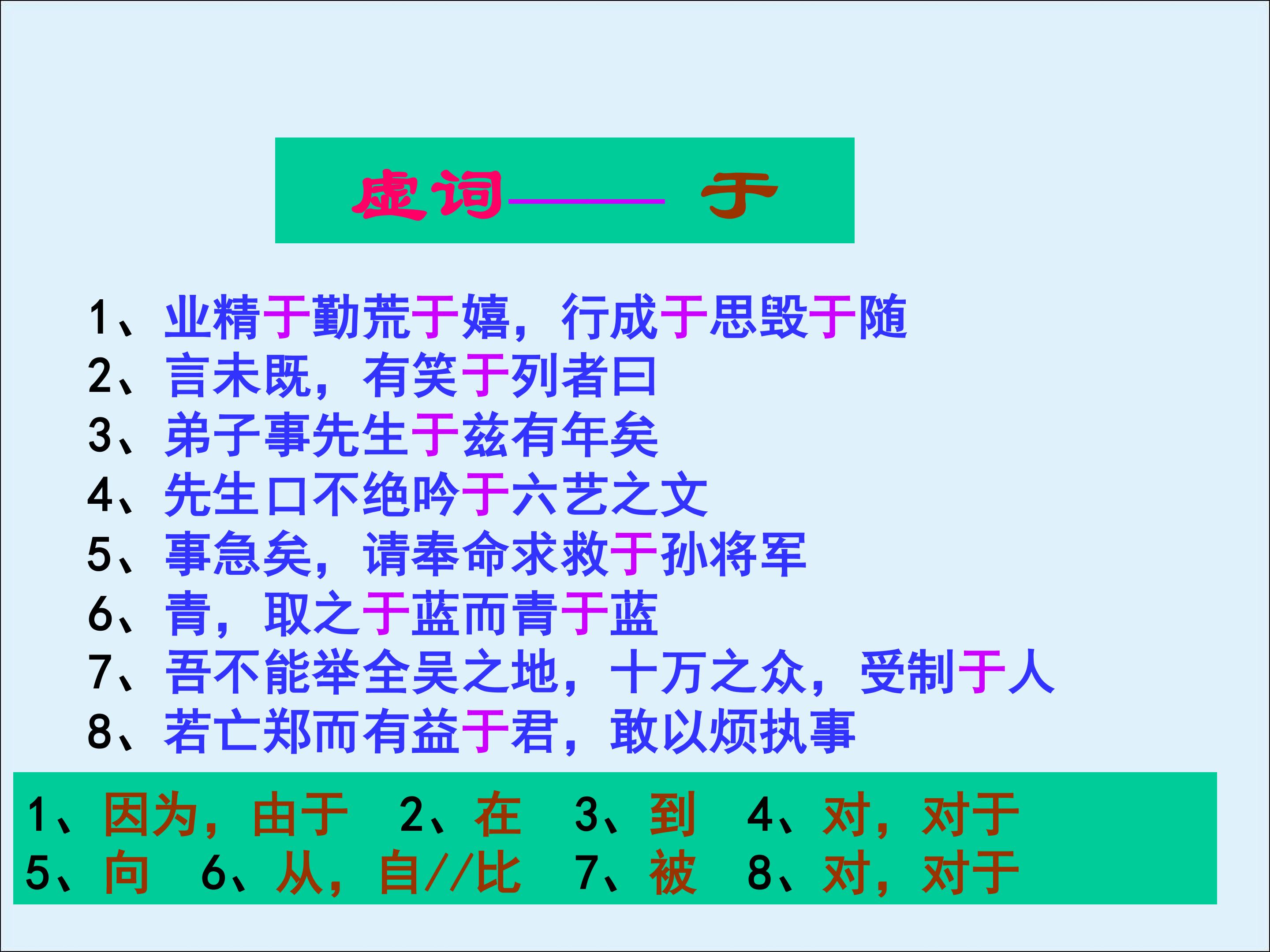 虚词—— 于

1、业精于勤荒于嬉，行成于思毁于随
2、言未既，有笑于列者曰
3、弟子事先生于兹有年矣
4、先生口不绝吟于六艺之文
5、事急矣，请奉命求救于孙将军
6、青，取之于蓝而青于蓝
7、吾不能举全吴之地，十万之众，受制于人
8、若亡郑而有益于君，敢以烦执事

1、因为，由于 2、在 3、到 4、对，对于
5、向 6、从，自//比 7、被 8、对，对于